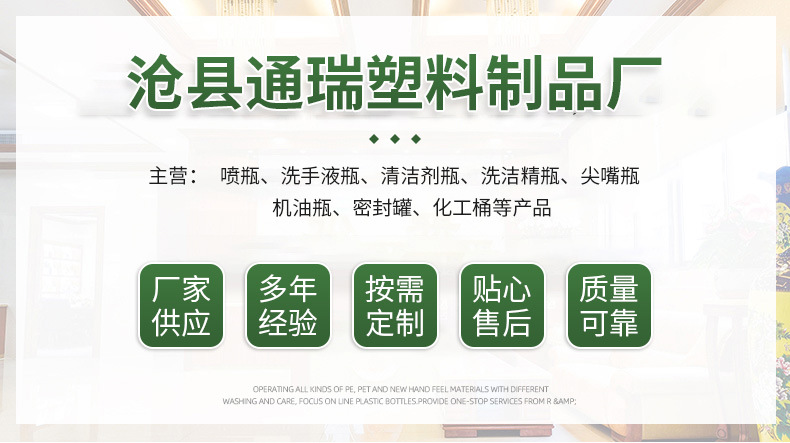 沧县通瑞塑料制品厂

主营： 喷瓶、洗手液瓶、清洁剂瓶、洗洁精瓶、尖嘴瓶 机油瓶、密封罐、化工桶等产品

厂家供应

多年经验

按需定制

贴心售后

质量可靠

OPERATING ALL KINDS OF PE, PET AND NEW HAND FEEL MATERIALS WITH DIFFERENT WASHING AND CARE, FOCUS ON LINE PLASTIC BOTTLES.PROVIDE ONE-STOP SERVICES FROM R &AMP;